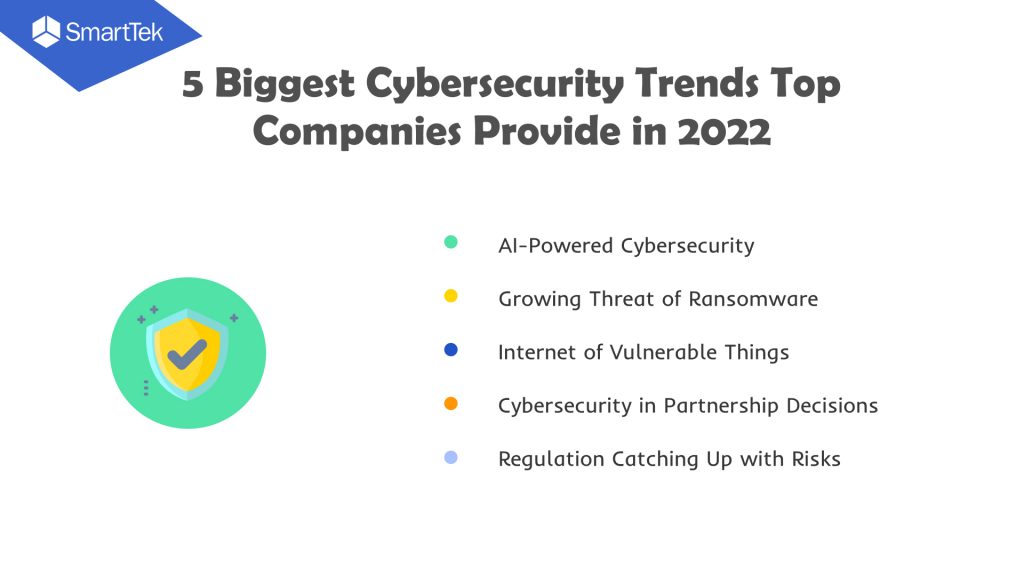 SmartTek

5 Biggest Cybersecurity Trends Top Companies Provide in 2022

AI-Powered Cybersecurity

Growing Threat of Ransomware

Internet of Vulnerable Things

Cybersecurity in Partnership Decisions

Regulation Catching Up with Risks